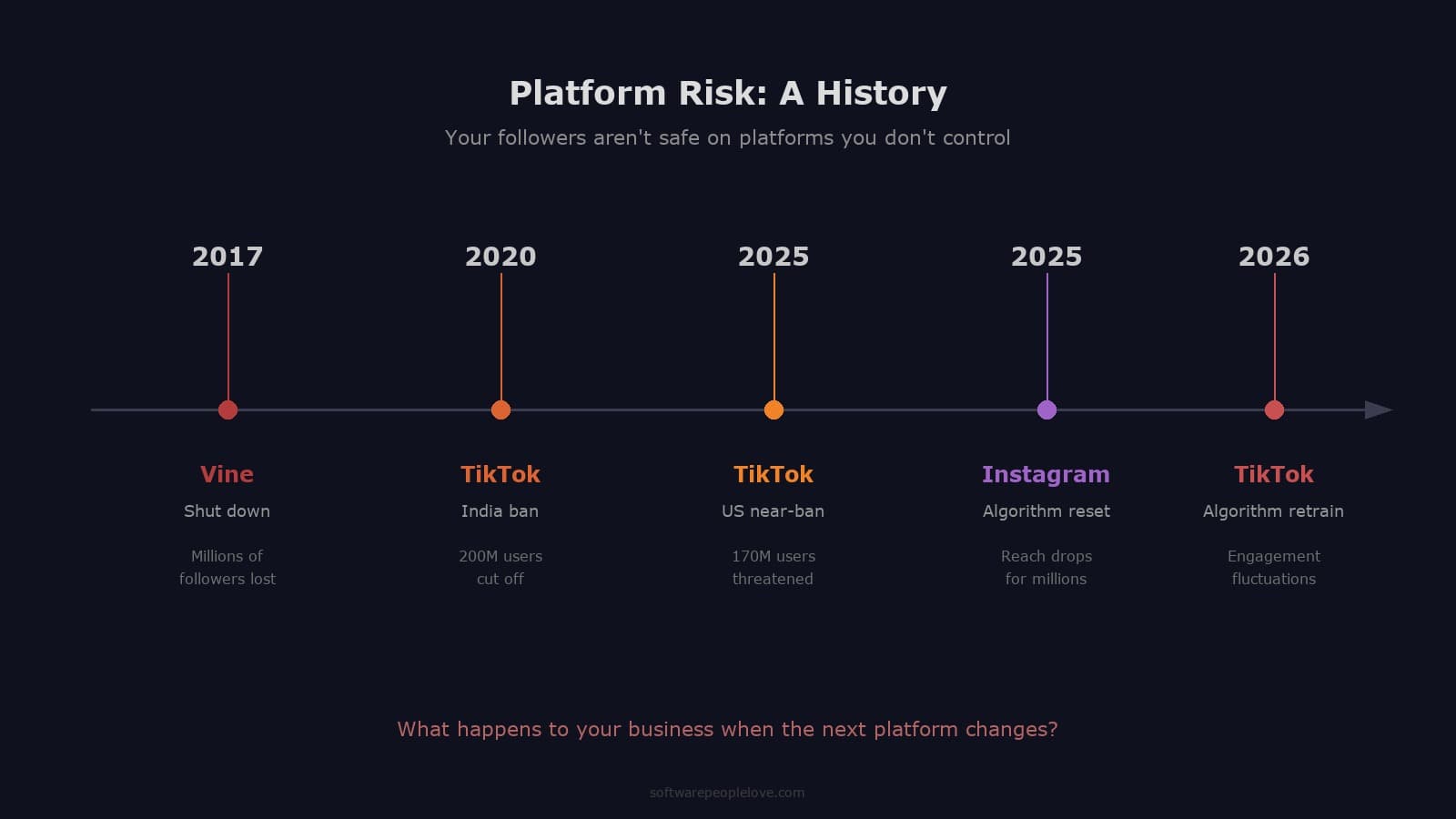 Platform Risk: A History

Your followers aren't safe on platforms you don't control

2017

Vine
Shut down
Millions of followers lost

2020

TikTok
India ban
200M users cut off

2025

TikTok
US near-ban
170M users threatened

2025

Instagram
Algorithm reset
Reach drops for millions

2026

TikTok
Algorithm retrain
Engagement fluctuations

What happens to your business when the next platform changes?

softwarepeoplelove.com